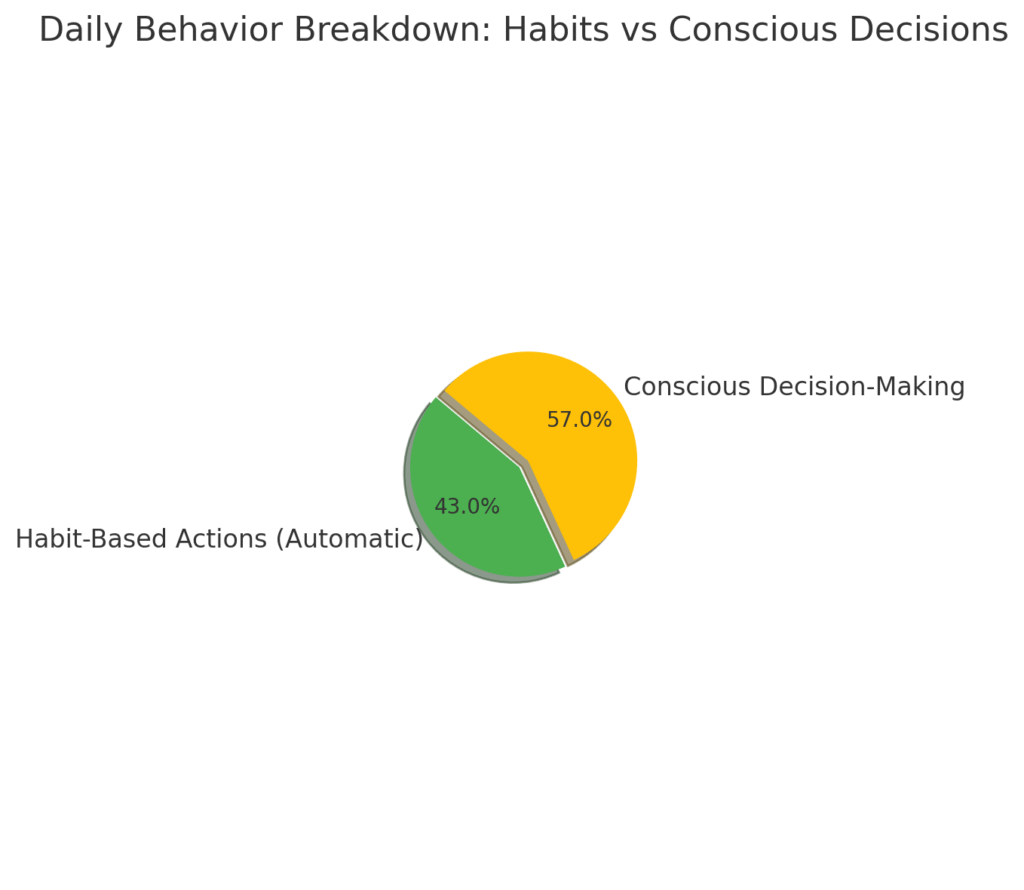 Daily Behavior Breakdown: Habits vs Conscious Decisions

Conscious Decision-Making

57.0%

43.0%

Habit-Based Actions (Automatic)